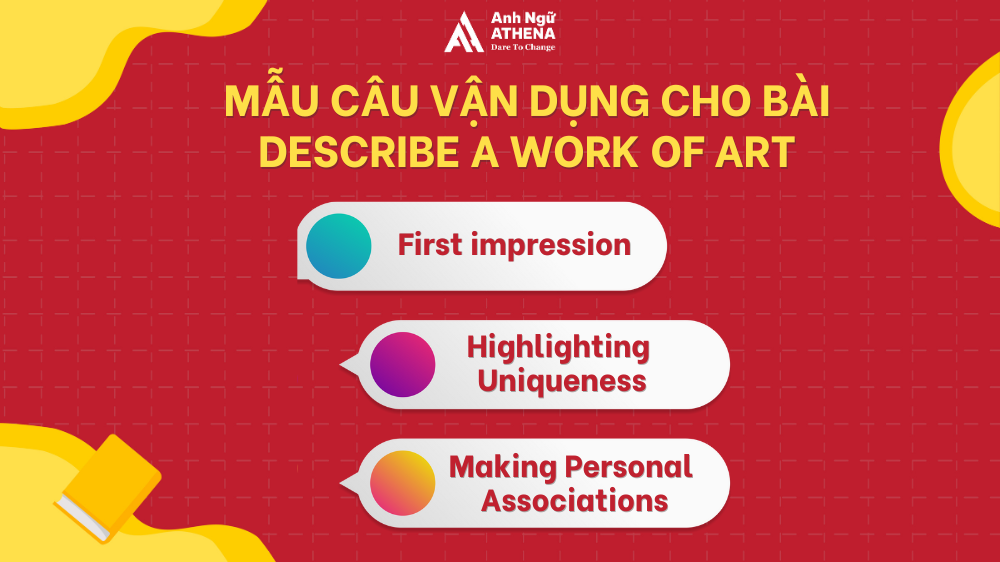 Anh Ngữ ATHENA
Dare To Change

MẪU CÂU VẬN DỤNG CHO BÀI DESCRIBE A WORK OF ART

First impression

Highlighting Uniqueness

Making Personal Associations